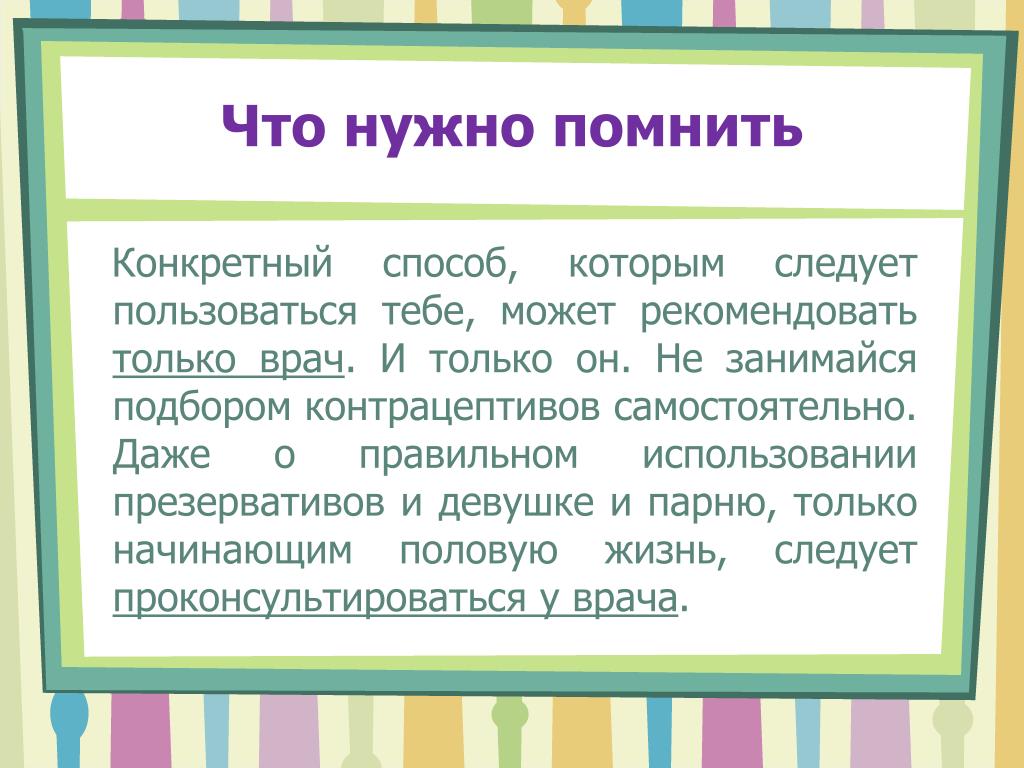 Что нужно помнить

Конкретный способ, которым следует пользоваться тебе, может рекомендовать только врач. И только он. Не занимайся подбором контрацептивов самостоятельно. Даже о правильном использовании презервативов и девушке и парню, только начинающим половую жизнь, следует проконсультироваться у врача.